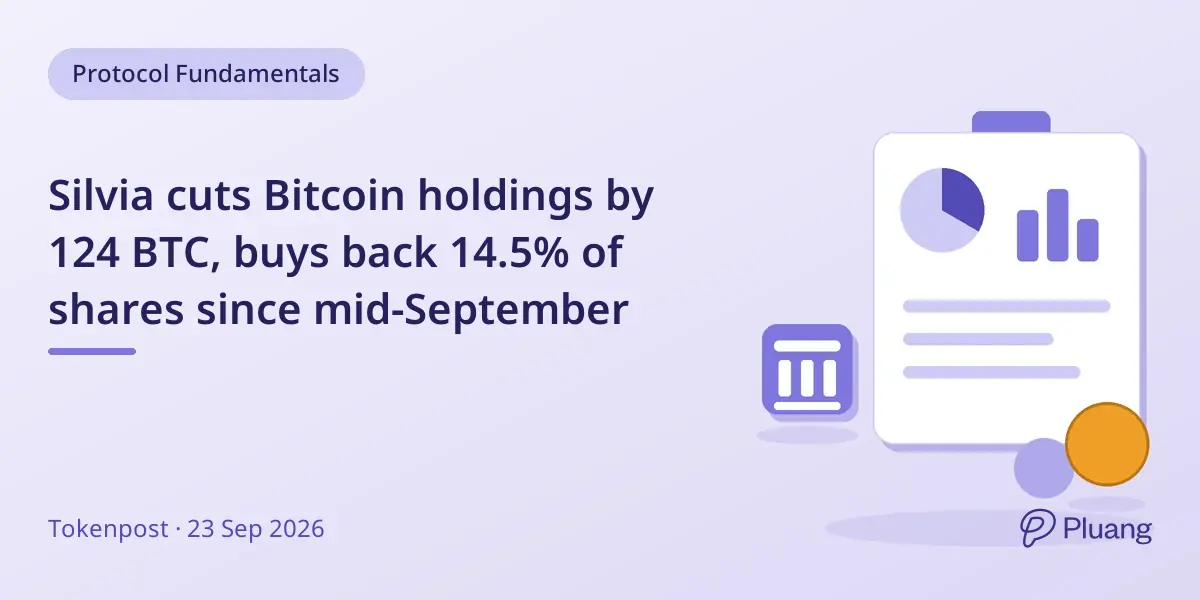 Protocol Fundamentals

Silvia cuts Bitcoin holdings by 124 BTC, buys back 14.5% of shares since mid-September

Tokenpost · 23 Sep 2026

Pluang